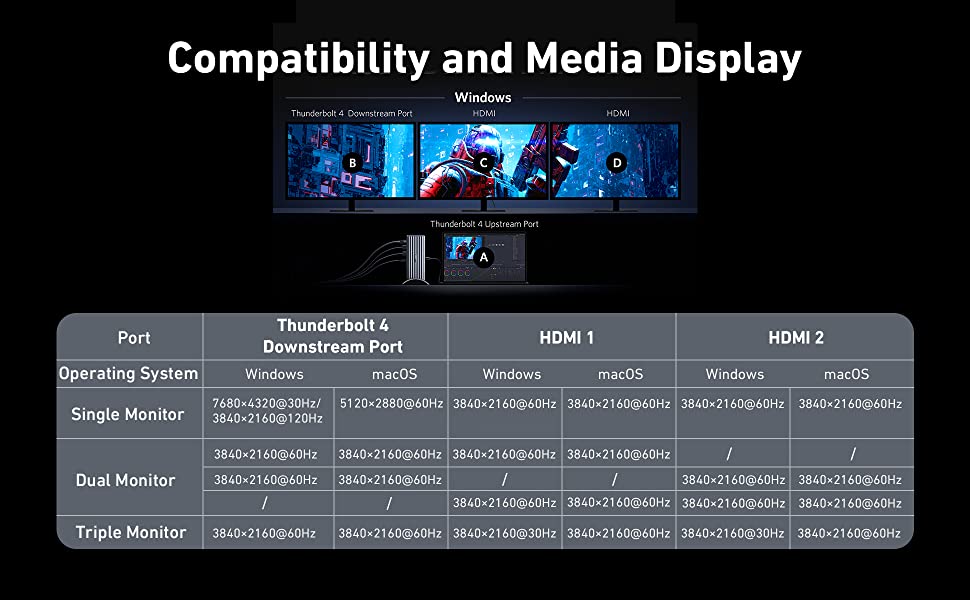 Compatibility and Media Display

Windows

Thunderbolt 4 Downstream Port
HDMI
HDMI

B
C
D

Thunderbolt 4 Upstream Port

A

| Port | Thunderbolt 4 Downstream Port | | HDMI 1 | | HDMI 2 | |
|---|---|---|---|---|---|---|
| Operating System | Windows | macOS | Windows | macOS | Windows | macOS |
| Single Monitor | 7680×4320@30Hz/ 3840×2160@120Hz | 5120×2880@60Hz | 3840×2160@60Hz | 3840×2160@60Hz | 3840×2160@60Hz | 3840×2160@60Hz |
| Dual Monitor | 3840×2160@60Hz | 3840×2160@60Hz | 3840×2160@60Hz | 3840×2160@60Hz | / | / |
| | 3840×2160@60Hz | 3840×2160@60Hz | / | / | 3840×2160@60Hz | 3840×2160@60Hz |
| | / | / | 3840×2160@60Hz | 3840×2160@60Hz | 3840×2160@60Hz | 3840×2160@60Hz |
| Triple Monitor | 3840×2160@60Hz | 3840×2160@60Hz | 3840×2160@30Hz | 3840×2160@60Hz | 3840×2160@30Hz | 3840×2160@60Hz |